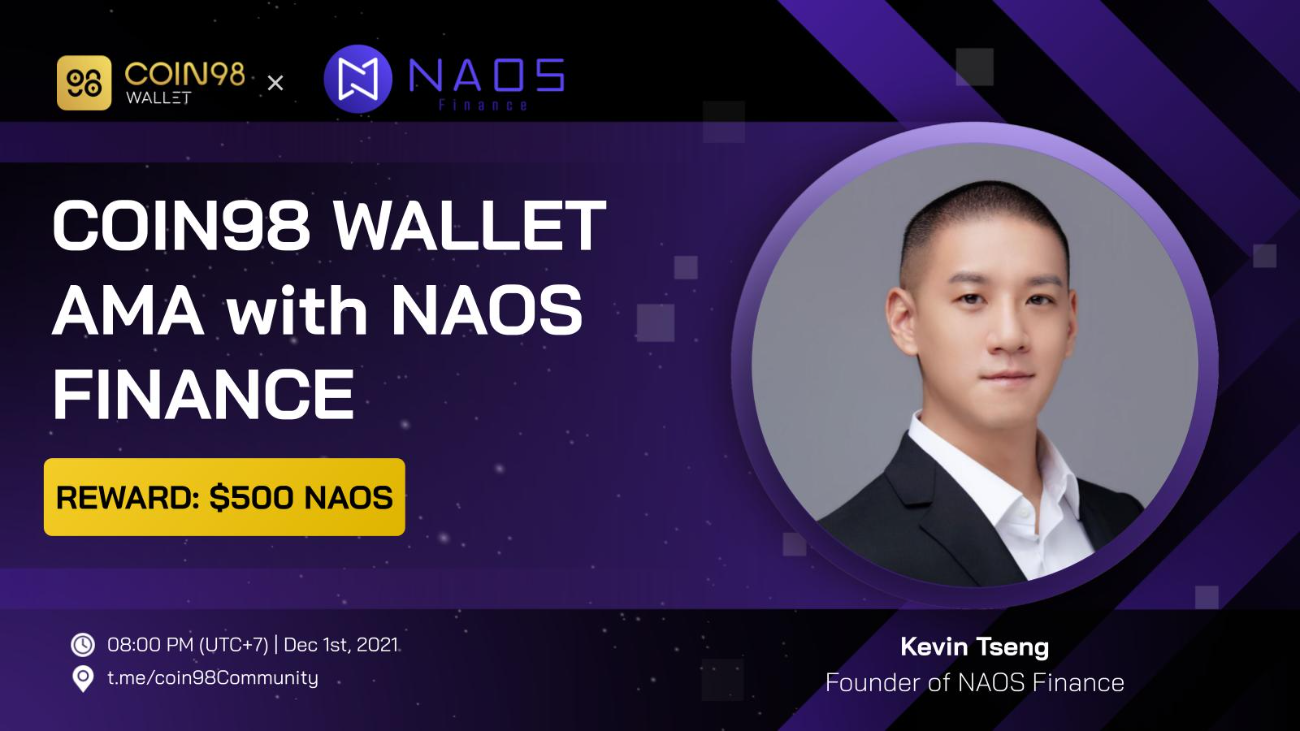 98 COIN98 WALLET × NAOS Finance

COIN98 WALLET AMA with NAOS FINANCE

REWARD: $500 NAOS

08:00 PM (UTC+7) | Dec 1st, 2021
t.me/coin98Community

Kevin Tseng
Founder of NAOS Finance